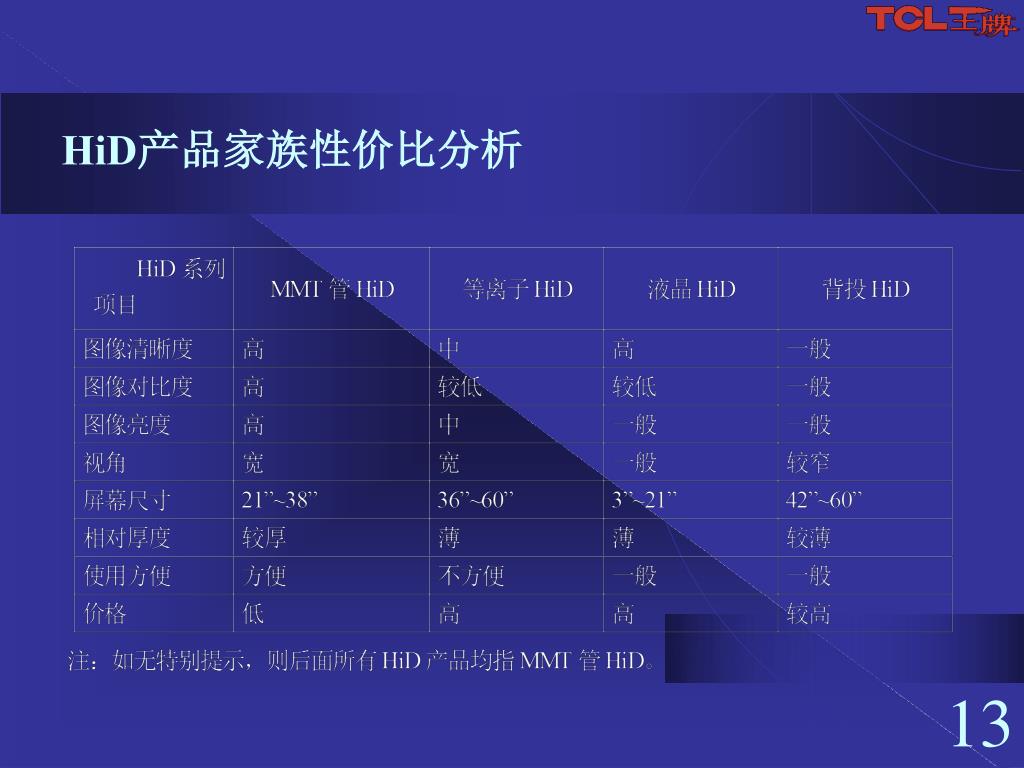 TCL王牌

HiD产品家族性价比分析

| HiD 系列 项目 | MMT 管 HiD | 等离子 HiD | 液晶 HiD | 背投 HiD |
|---|---|---|---|---|
| 图像清晰度 | 高 | 中 | 高 | 一般 |
| 图像对比度 | 高 | 较低 | 较低 | 一般 |
| 图像亮度 | 高 | 中 | 一般 | 一般 |
| 视角 | 宽 | 宽 | 一般 | 较窄 |
| 屏幕尺寸 | 21”~38” | 36”~60” | 3”~21” | 42”~60” |
| 相对厚度 | 较厚 | 薄 | 薄 | 较薄 |
| 使用方便 | 方便 | 不方便 | 一般 | 一般 |
| 价格 | 低 | 高 | 高 | 较高 |

注：如无特别提示，则后面所有 HiD 产品均指 MMT 管 HiD。

13